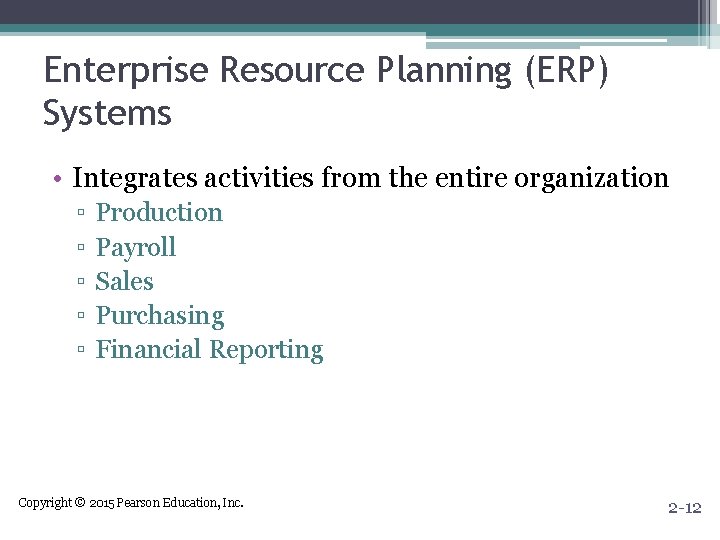 Enterprise Resource Planning (ERP) Systems

• Integrates activities from the entire organization
▫ Production
▫ Payroll
▫ Sales
▫ Purchasing
▫ Financial Reporting

Copyright © 2015 Pearson Education, Inc.

2-12